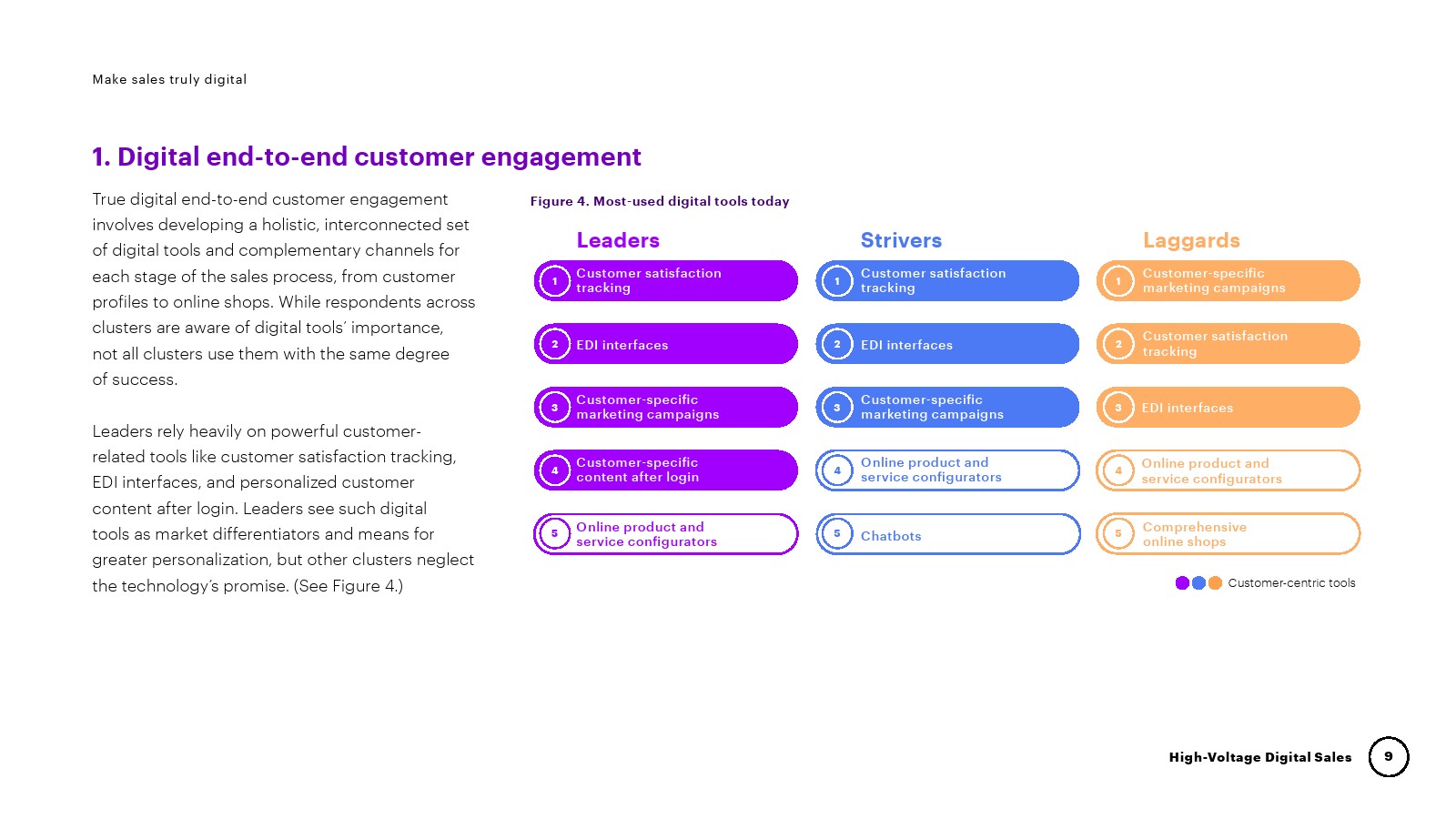 Make sales truly digital

1. Digital end-to-end customer engagement

True digital end-to-end customer engagement involves developing a holistic, interconnected set of digital tools and complementary channels for each stage of the sales process, from customer profiles to online shops. While respondents across clusters are aware of digital tools' importance, not all clusters use them with the same degree of success.

Leaders rely heavily on powerful customer-related tools like customer satisfaction tracking, EDI interfaces, and personalized customer content after login. Leaders see such digital tools as market differentiators and means for greater personalization, but other clusters neglect the technology's promise. (See Figure 4.)

Figure 4. Most-used digital tools today

Leaders
1 Customer satisfaction tracking
2 EDI interfaces
3 Customer-specific marketing campaigns
4 Customer-specific content after login
5 Online product and service configurators

Strivers
1 Customer satisfaction tracking
2 EDI interfaces
3 Customer-specific marketing campaigns
4 Online product and service configurators
5 Chatbots

Laggards
1 Customer-specific marketing campaigns
2 Customer satisfaction tracking
3 EDI interfaces
4 Online product and service configurators
5 Comprehensive online shops

Customer-centric tools

High-Voltage Digital Sales 9